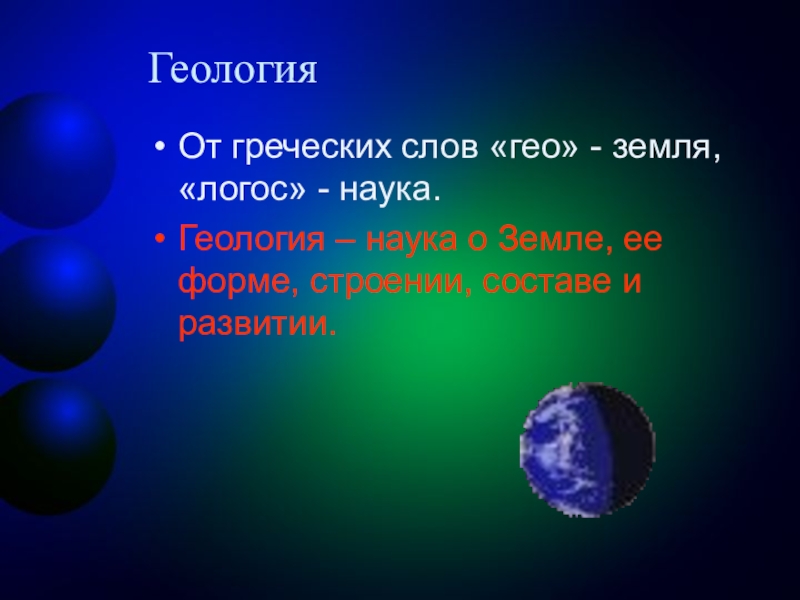 Геология

• От греческих слов «гео» - земля, «логос» - наука.

• Геология – наука о Земле, ее форме, строении, составе и развитии.